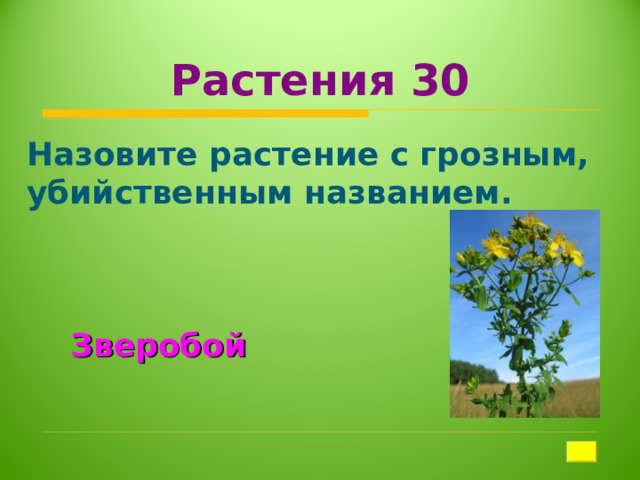 Растения 30

Назовите растение с грозным, убийственным названием.

Зверобой